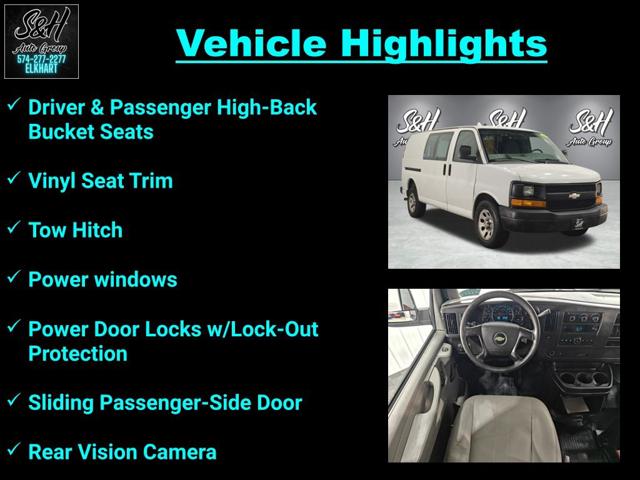 S&H
Auto Group
574-277-2277
ELKHART

Vehicle Highlights

✓ Driver & Passenger High-Back Bucket Seats

✓ Vinyl Seat Trim

✓ Tow Hitch

✓ Power windows

✓ Power Door Locks w/Lock-Out Protection

✓ Sliding Passenger-Side Door

✓ Rear Vision Camera

S&H Auto Group S&H S&H Auto Group